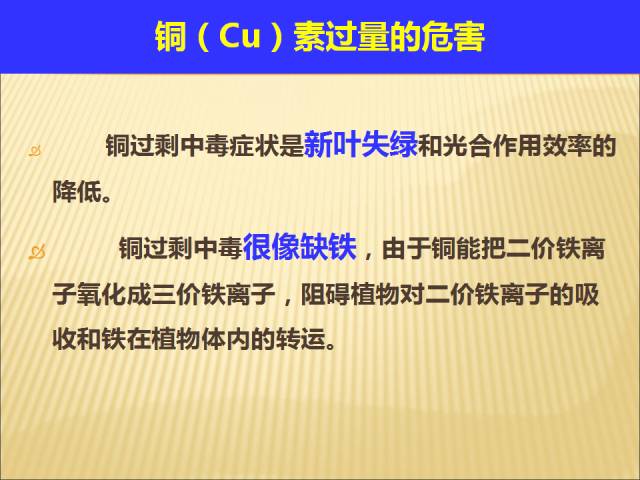 铜（Cu）素过量的危害

铜过剩中毒症状是新叶失绿和光合作用效率的降低。

铜过剩中毒很像缺铁，由于铜能把二价铁离子氧化成三价铁离子，阻碍植物对二价铁离子的吸收和铁在植物体内的转运。